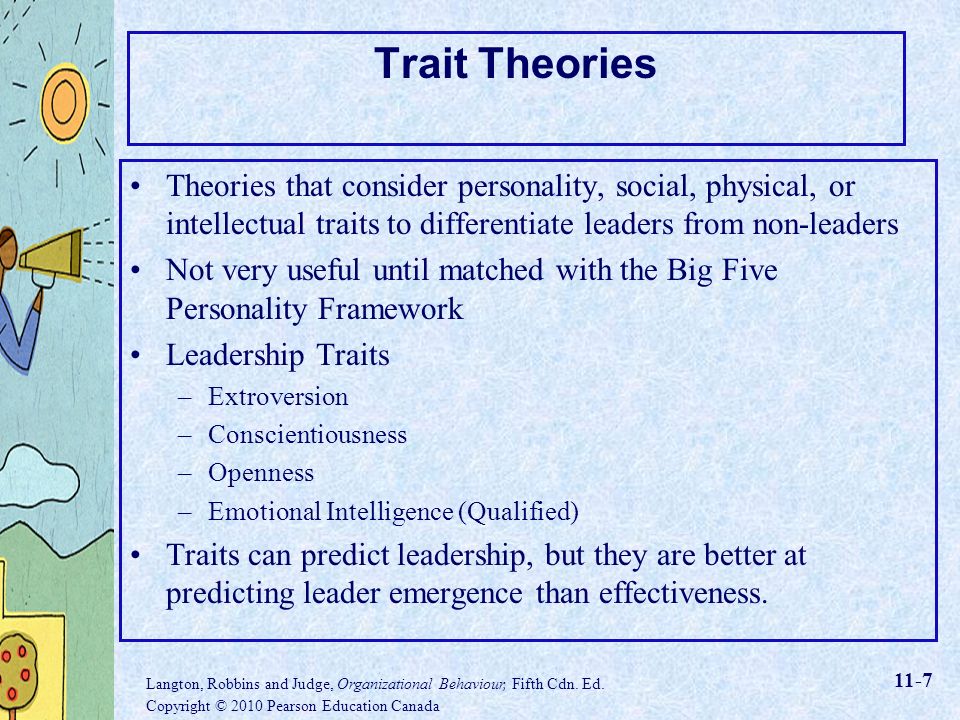 Trait Theories

• Theories that consider personality, social, physical, or intellectual traits to differentiate leaders from non-leaders
• Not very useful until matched with the Big Five Personality Framework
• Leadership Traits
– Extroversion
– Conscientiousness
– Openness
– Emotional Intelligence (Qualified)
• Traits can predict leadership, but they are better at predicting leader emergence than effectiveness.

Langton, Robbins and Judge, Organizational Behaviour, Fifth Cdn. Ed.
Copyright © 2010 Pearson Education Canada

11-7